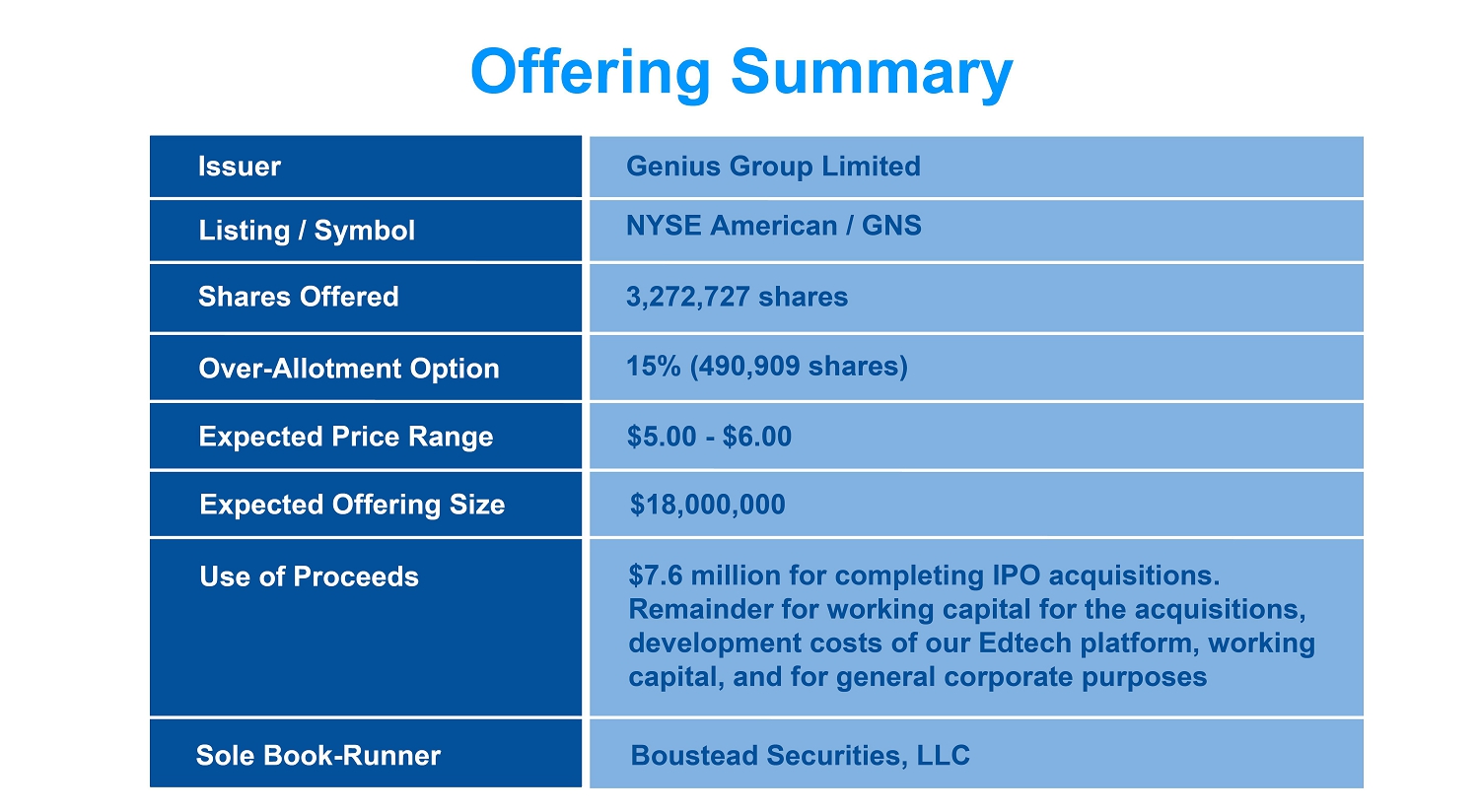 Offering Summary

| | |
|---|---|
| Issuer | Genius Group Limited |
| Listing / Symbol | NYSE American / GNS |
| Shares Offered | 3,272,727 shares |
| Over-Allotment Option | 15% (490,909 shares) |
| Expected Price Range | \$5.00 - \$6.00 |
| Expected Offering Size | \$18,000,000 |
| Use of Proceeds | \$7.6 million for completing IPO acquisitions. Remainder for working capital for the acquisitions, development costs of our Edtech platform, working capital, and for general corporate purposes |
| Sole Book-Runner | Boustead Securities, LLC |